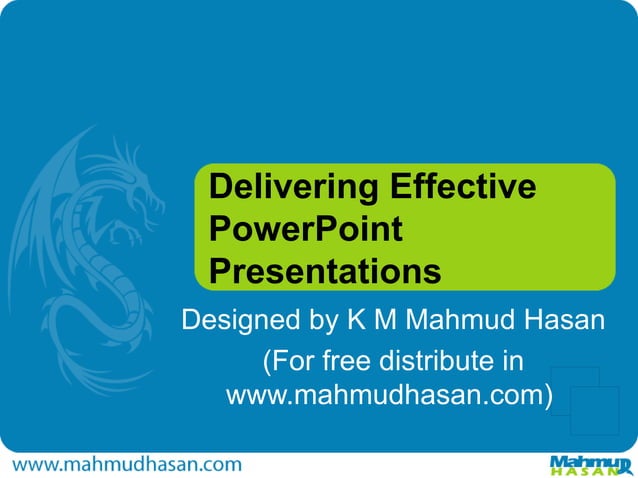 Delivering Effective PowerPoint Presentations

Designed by K M Mahmud Hasan

(For free distribute in www.mahmudhasan.com)

www.mahmudhasan.com

Mahmud HASAN